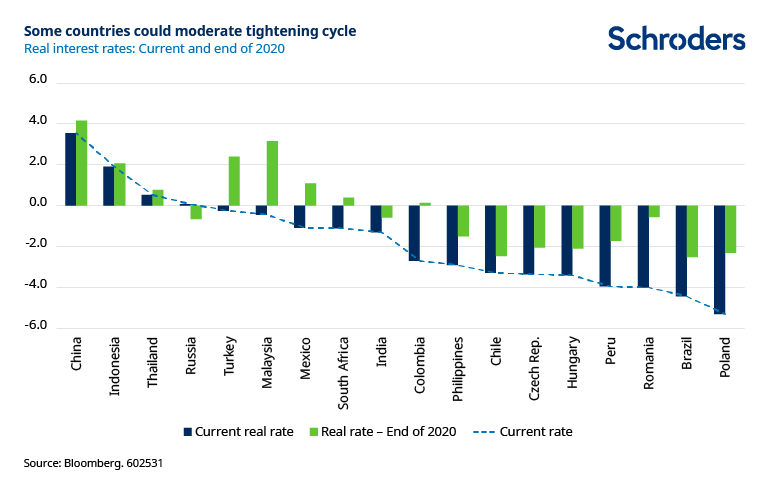 Some countries could moderate tightening cycle
Real interest rates: Current and end of 2020

Schroders

6.0
4.0
2.0
0.0
-2.0
-4.0
-6.0

China
Indonesia
Thailand
Russia
Turkey
Malaysia
Mexico
South Africa
India
Colombia
Philippines
Chile
Czech Rep.
Hungary
Peru
Romania
Brazil
Poland

Current real rate
Real rate – End of 2020
Current rate

Source: Bloomberg. 602531